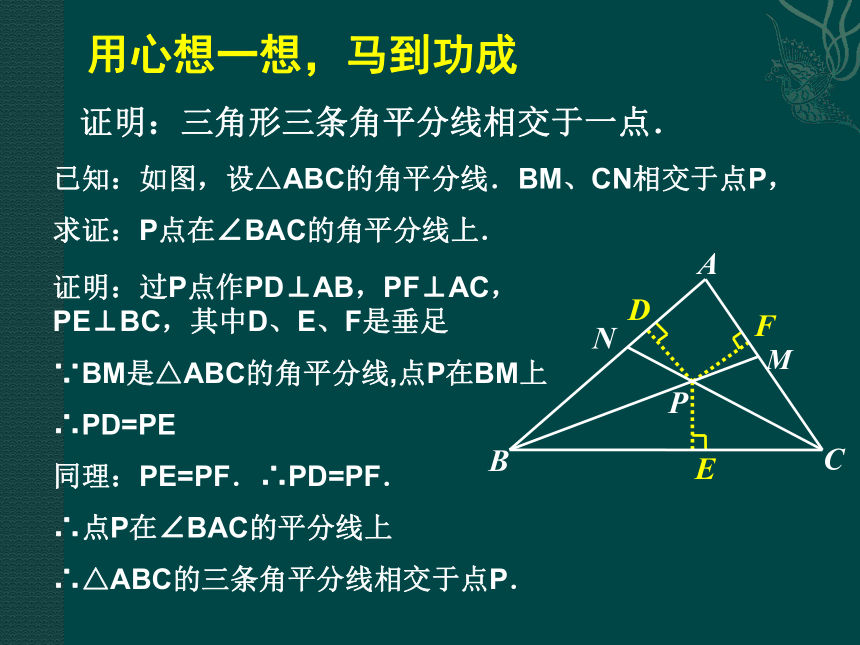 用心想一想，马到功成

证明：三角形三条角平分线相交于一点.

已知：如图，设△ABC的角平分线．BM、CN相交于点P，

求证：P点在∠BAC的角平分线上.

证明：过P点作PD⊥AB，PF⊥AC，PE⊥BC，其中D、E、F是垂足

∵BM是△ABC的角平分线,点P在BM上

∴PD=PE

同理：PE=PF．∴PD=PF.

∴点P在∠BAC的平分线上

∴△ABC的三条角平分线相交于点P.

A
D
F
N
M
P
B
E
C